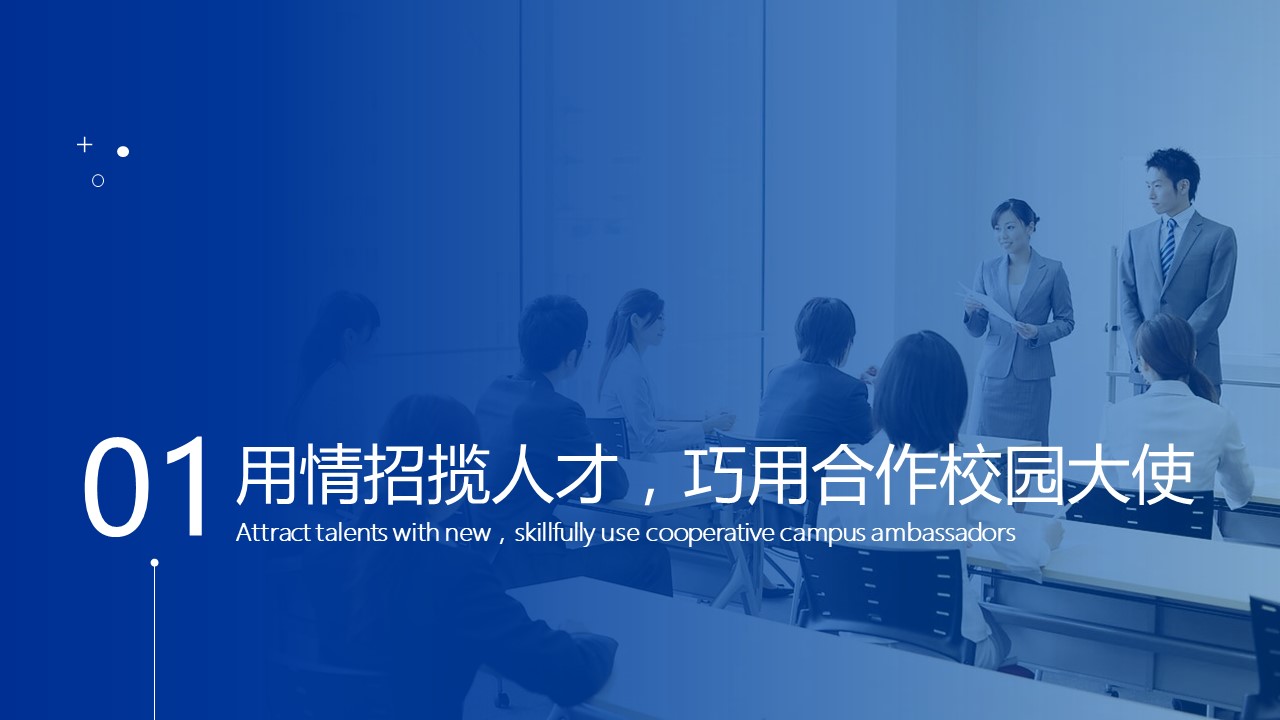 01 用情招揽人才，巧用合作校园大使

Attract talents with new , skillfully use cooperative campus ambassadors